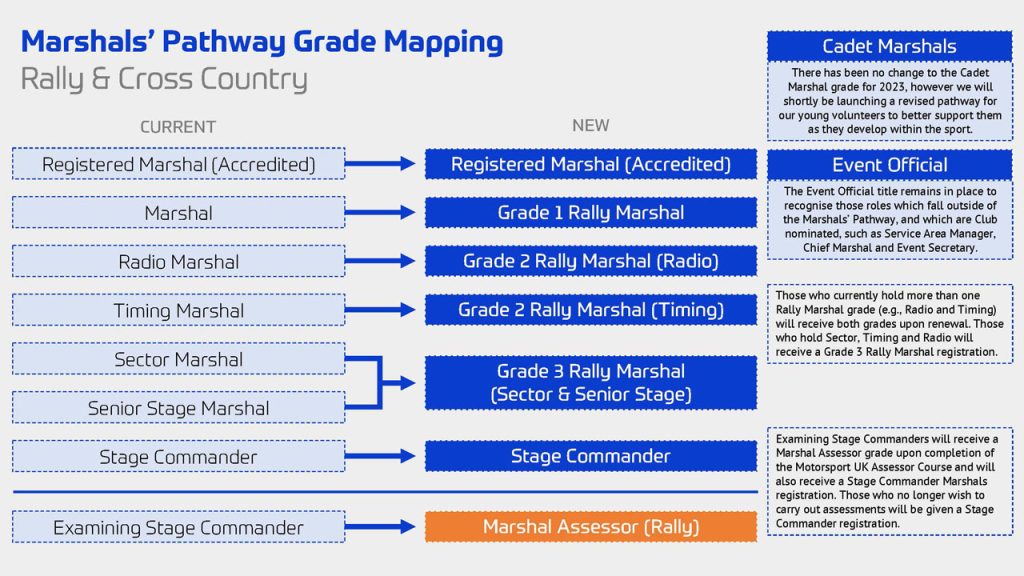 Marshals' Pathway Grade Mapping
Rally & Cross Country

CURRENT

NEW

Registered Marshal (Accredited)

Registered Marshal (Accredited)

Marshal

Grade 1 Rally Marshal

Radio Marshal

Grade 2 Rally Marshal (Radio)

Timing Marshal

Grade 2 Rally Marshal (Timing)

Sector Marshal

Senior Stage Marshal

Grade 3 Rally Marshal (Sector & Senior Stage)

Stage Commander

Stage Commander

Examining Stage Commander

Marshal Assessor (Rally)

Cadet Marshals

There has been no change to the Cadet Marshal grade for 2023, however we will shortly be launching a revised pathway for our young volunteers to better support them as they develop within the sport.

Event Official

The Event Official title remains in place to recognise those roles which fall outside of the Marshals' Pathway, and which are Club nominated, such as Service Area Manager, Chief Marshal and Event Secretary.

Those who currently hold more than one Rally Marshal grade (e.g., Radio and Timing) will receive both grades upon renewal. Those who hold Sector, Timing and Radio will receive a Grade 3 Rally Marshal registration.

Examining Stage Commanders will receive a Marshal Assessor grade upon completion of the Motorsport UK Assessor Course and will also receive a Stage Commander Marshals registration. Those who no longer wish to carry out assessments will be given a Stage Commander registration.